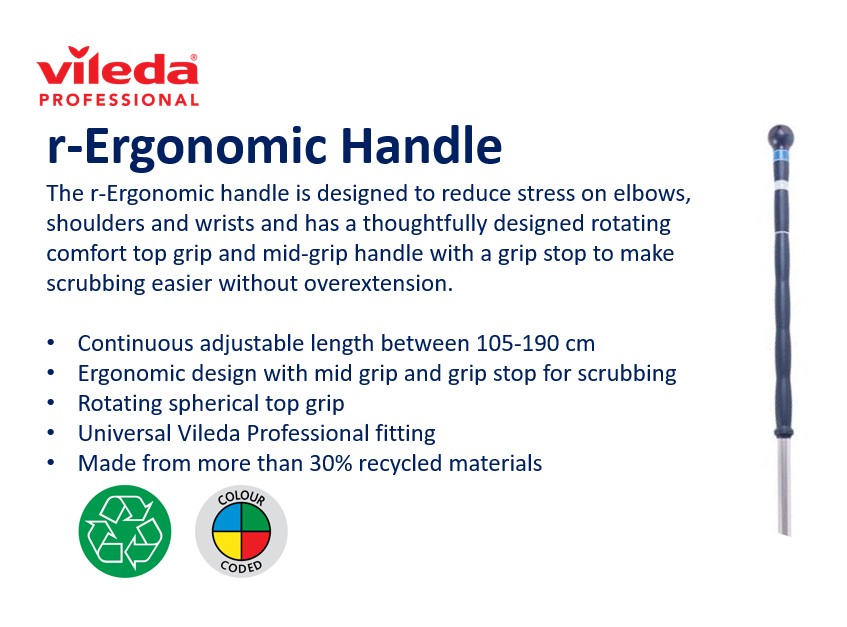 vileda®
PROFESSIONAL

r-Ergonomic Handle

The r-Ergonomic handle is designed to reduce stress on elbows, shoulders and wrists and has a thoughtfully designed rotating comfort top grip and mid-grip handle with a grip stop to make scrubbing easier without overextension.

• Continuous adjustable length between 105-190 cm
• Ergonomic design with mid grip and grip stop for scrubbing
• Rotating spherical top grip
• Universal Vileda Professional fitting
• Made from more than 30% recycled materials

COLOUR
CODED